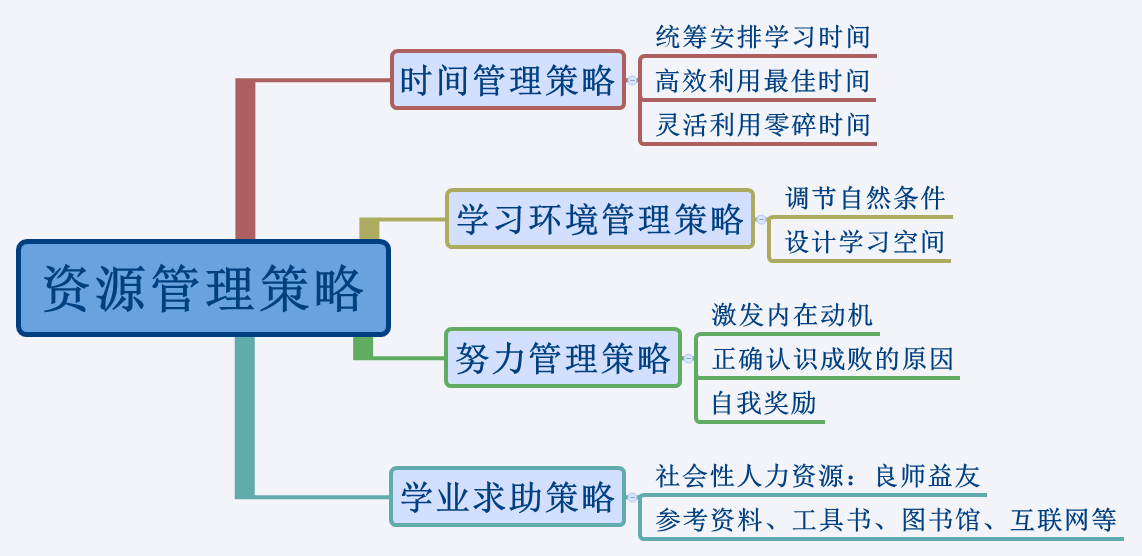 资源管理策略

时间管理策略
统筹安排学习时间
高效利用最佳时间
灵活利用零碎时间

学习环境管理策略
调节自然条件
设计学习空间

努力管理策略
激发内在动机
正确认识成败的原因
自我奖励

学业求助策略
社会性人力资源：良师益友
参考资料、工具书、图书馆、互联网等